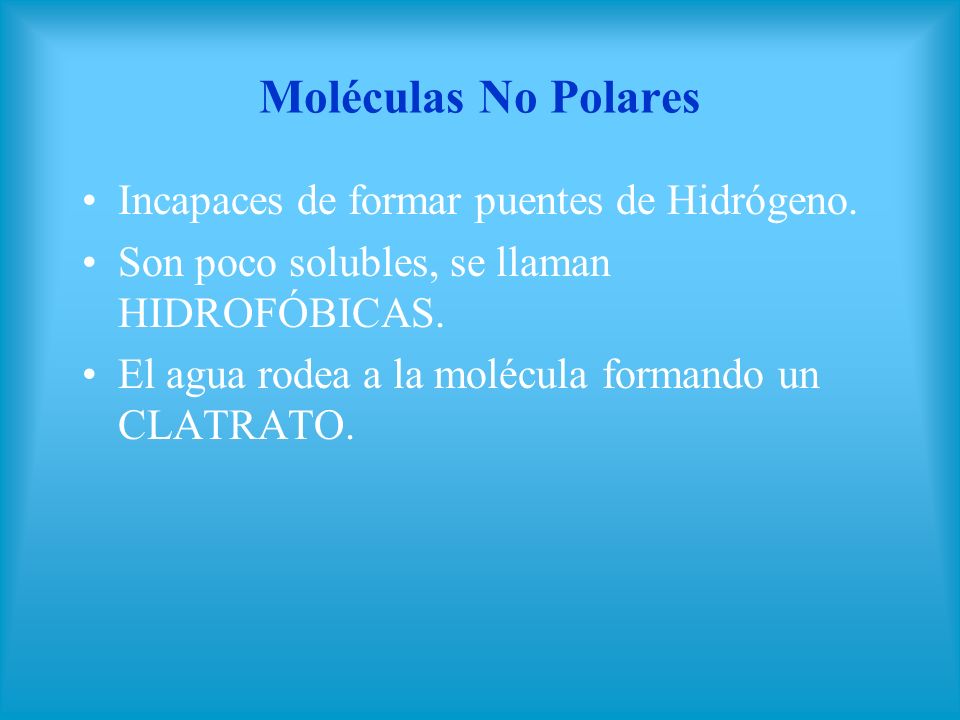 Moléculas No Polares

• Incapaces de formar puentes de Hidrógeno.

• Son poco solubles, se llaman HIDROFÓBICAS.

• El agua rodea a la molécula formando un CLATRATO.